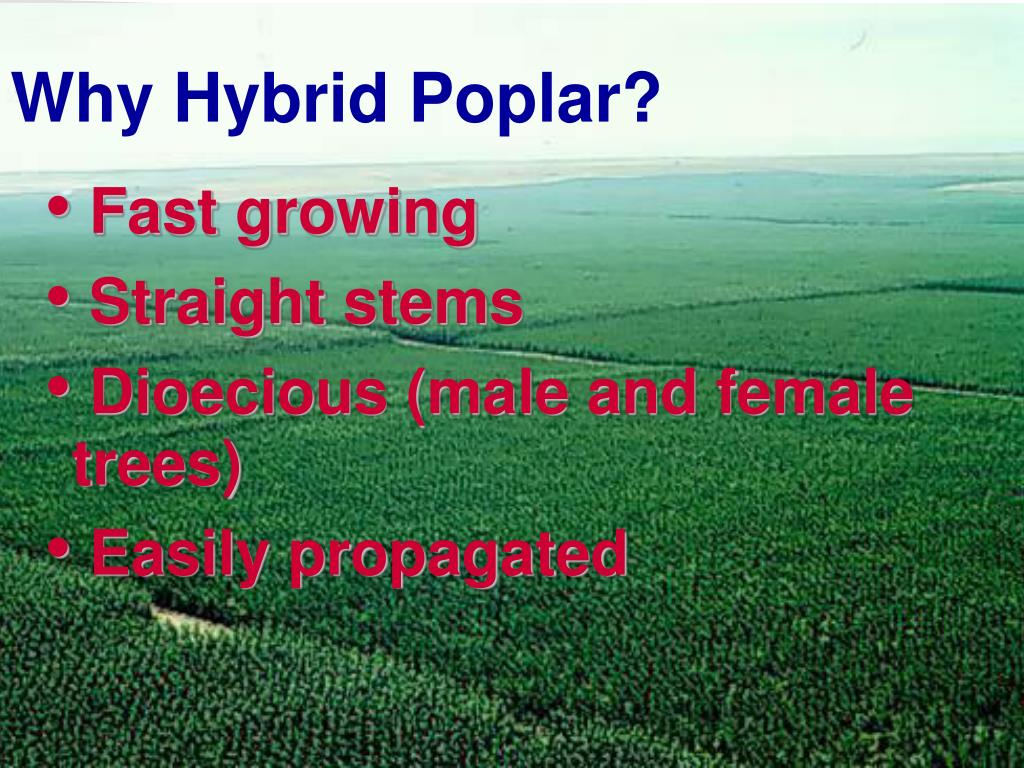 Why Hybrid Poplar?

• Fast growing
• Straight stems
• Dioecious (male and female trees)
• Easily propagated